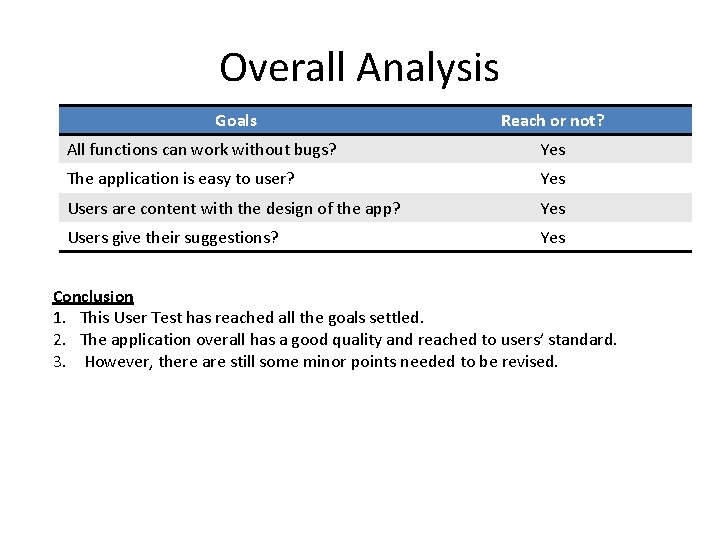 Overall Analysis

| Goals | Reach or not? |
|---|---|
| All functions can work without bugs? | Yes |
| The application is easy to user? | Yes |
| Users are content with the design of the app? | Yes |
| Users give their suggestions? | Yes |

Conclusion
1. This User Test has reached all the goals settled.
2. The application overall has a good quality and reached to users' standard.
3. However, there are still some minor points needed to be revised.